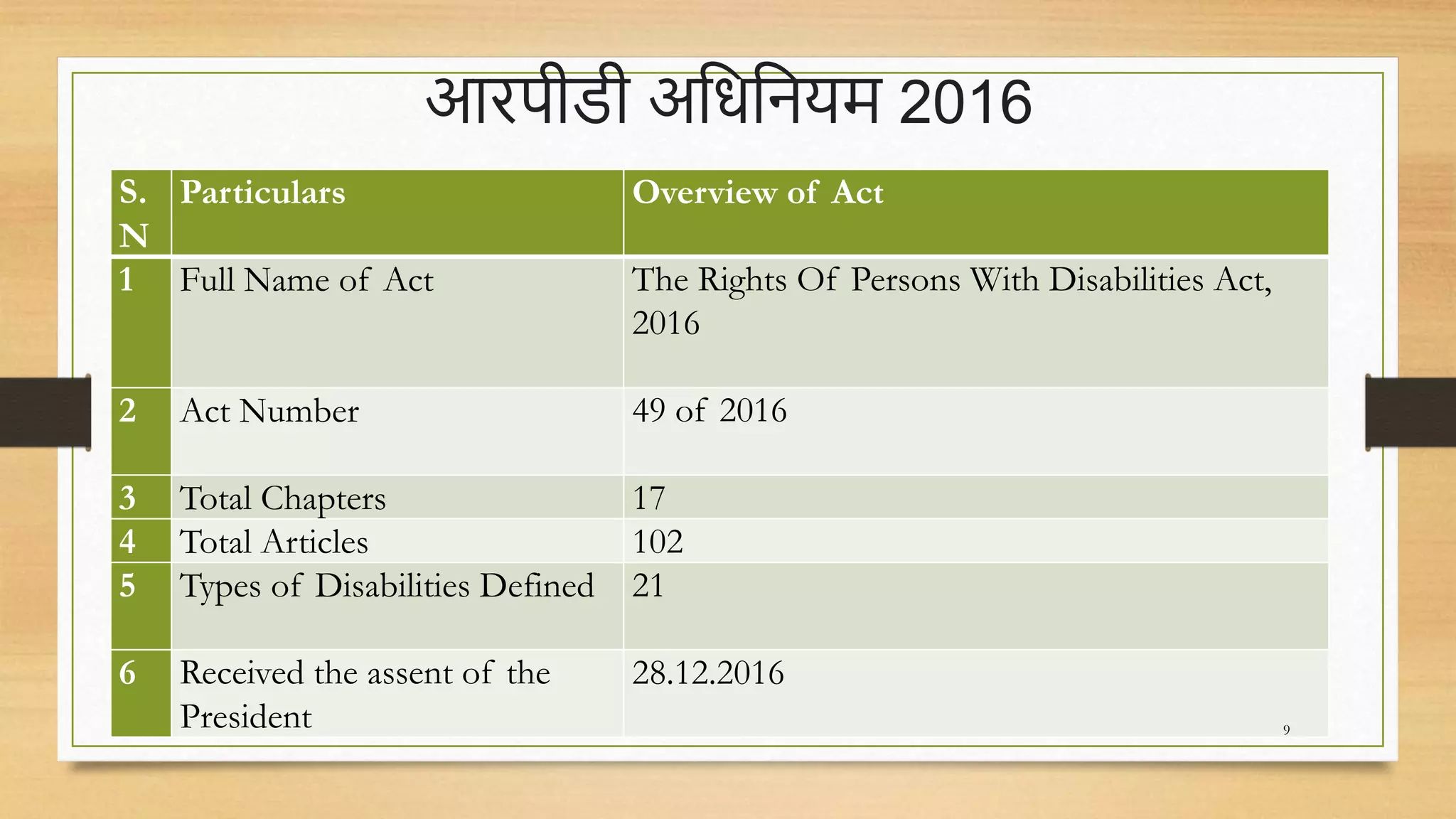 आरपीडी अधिनियम 2016

| S. N | Particulars | Overview of Act |
|---|---|---|
| 1 | Full Name of Act | The Rights Of Persons With Disabilities Act, 2016 |
| 2 | Act Number | 49 of 2016 |
| 3 | Total Chapters | 17 |
| 4 | Total Articles | 102 |
| 5 | Types of Disabilities Defined | 21 |
| 6 | Received the assent of the President | 28.12.2016 |

9